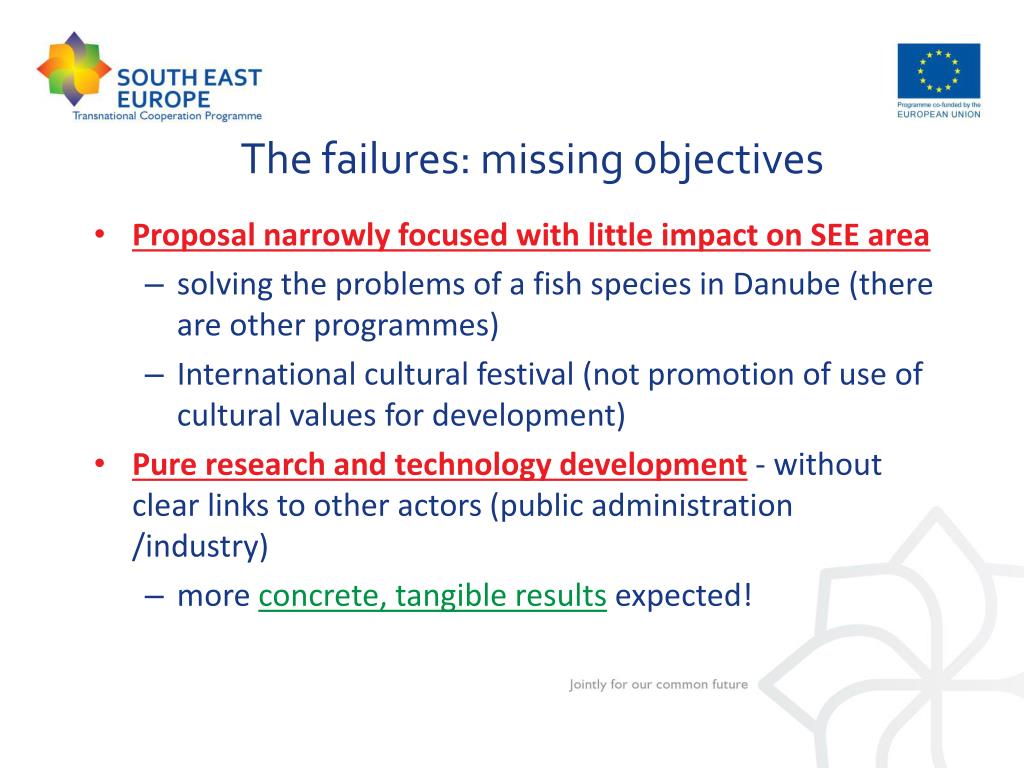 SOUTH EAST EUROPE
Transnational Cooperation Programme

Programme co-funded by the
EUROPEAN UNION

The failures: missing objectives

• Proposal narrowly focused with little impact on SEE area
– solving the problems of a fish species in Danube (there are other programmes)
– International cultural festival (not promotion of use of cultural values for development)
• Pure research and technology development - without clear links to other actors (public administration /industry)
– more concrete, tangible results expected!

Jointly for our common future